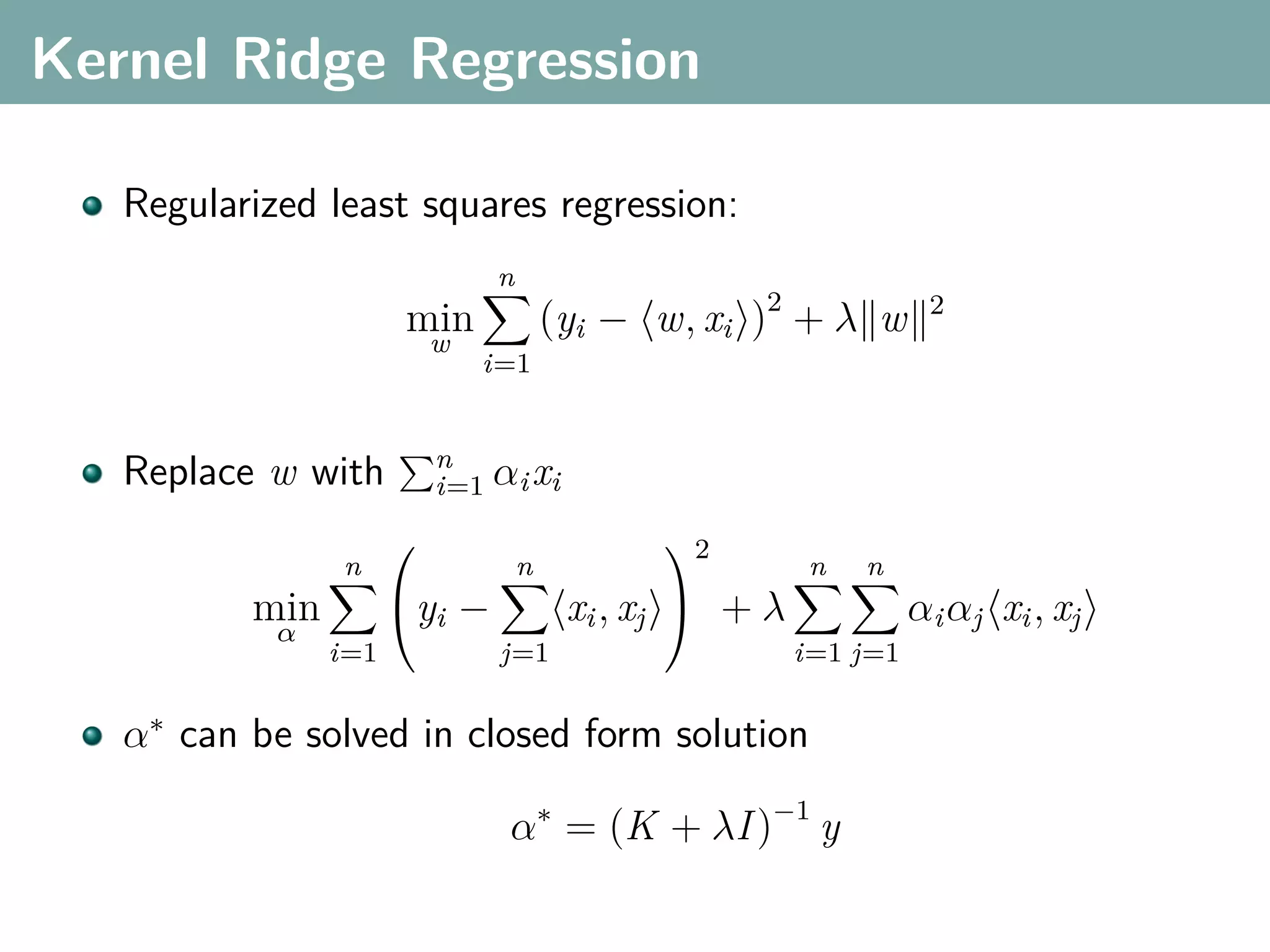 Kernel Ridge Regression

Regularized least squares regression:

$$\min_{w} \sum_{i=1}^{n} (y_i - \langle w, x_i \rangle)^2 + \lambda \|w\|^2$$

Replace $w$ with $\sum_{i=1}^{n} \alpha_i x_i$

$$\min_{\alpha} \sum_{i=1}^{n} \left( y_i - \sum_{j=1}^{n} \langle x_i, x_j \rangle \right)^2 + \lambda \sum_{i=1}^{n} \sum_{j=1}^{n} \alpha_i \alpha_j \langle x_i, x_j \rangle$$

$\alpha^*$ can be solved in closed form solution

$$\alpha^* = (K + \lambda I)^{-1} y$$